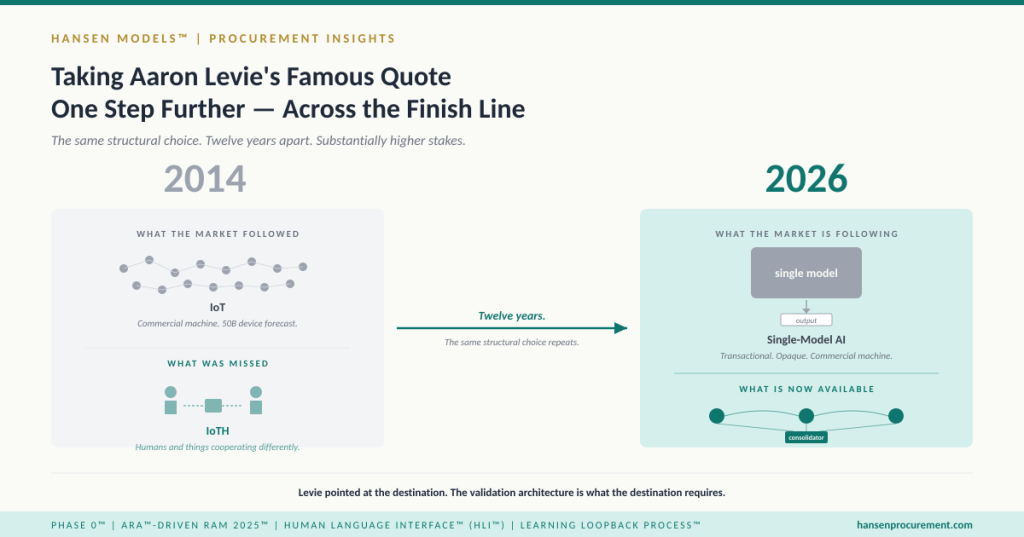 HANSEN MODELS™ | PROCUREMENT INSIGHTS

Taking Aaron Levie's Famous Quote One Step Further — Across the Finish Line

The same structural choice. Twelve years apart. Substantially higher stakes.

2014

WHAT THE MARKET FOLLOWED

IoT

Commercial machine. 50B device forecast.

WHAT WAS MISSED

IoTH

Humans and things cooperating differently.

Twelve years.

The same structural choice repeats.

2026

WHAT THE MARKET IS FOLLOWING

single model

output

Single-Model AI

Transactional. Opaque. Commercial machine.

WHAT IS NOW AVAILABLE

consolidator

Levie pointed at the destination. The validation architecture is what the destination requires.

PHASE 0™ | ARA™-DRIVEN RAM 2025™ | HUMAN LANGUAGE INTERFACE™ (HLI™) | LEARNING LOOPBACK PROCESS™

hansenprocurement.com